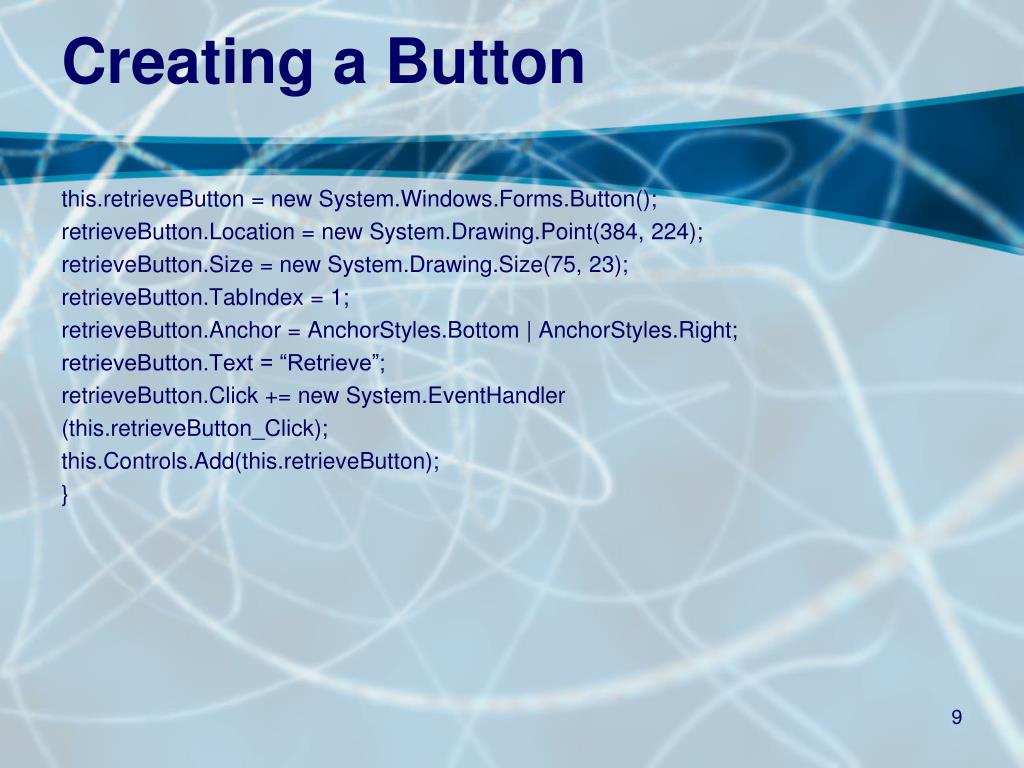 Creating a Button

this.retrieveButton = new System.Windows.Forms.Button();
retrieveButton.Location = new System.Drawing.Point(384, 224);
retrieveButton.Size = new System.Drawing.Size(75, 23);
retrieveButton.TabIndex = 1;
retrieveButton.Anchor = AnchorStyles.Bottom | AnchorStyles.Right;
retrieveButton.Text = “Retrieve”;
retrieveButton.Click += new System.EventHandler
(this.retrieveButton_Click);
this.Controls.Add(this.retrieveButton);
}

9